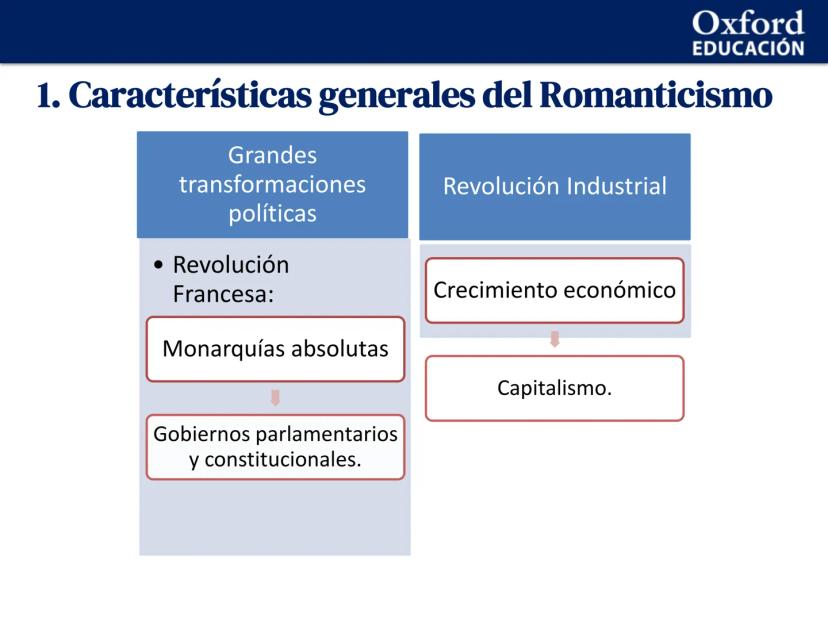 Oxford
EDUCACIÓN

1. Características generales del Romanticismo

Grandes transformaciones políticas

• Revolución Francesa:

Monarquías absolutas

Gobiernos parlamentarios y constitucionales.

Revolución Industrial

Crecimiento económico

Capitalismo.